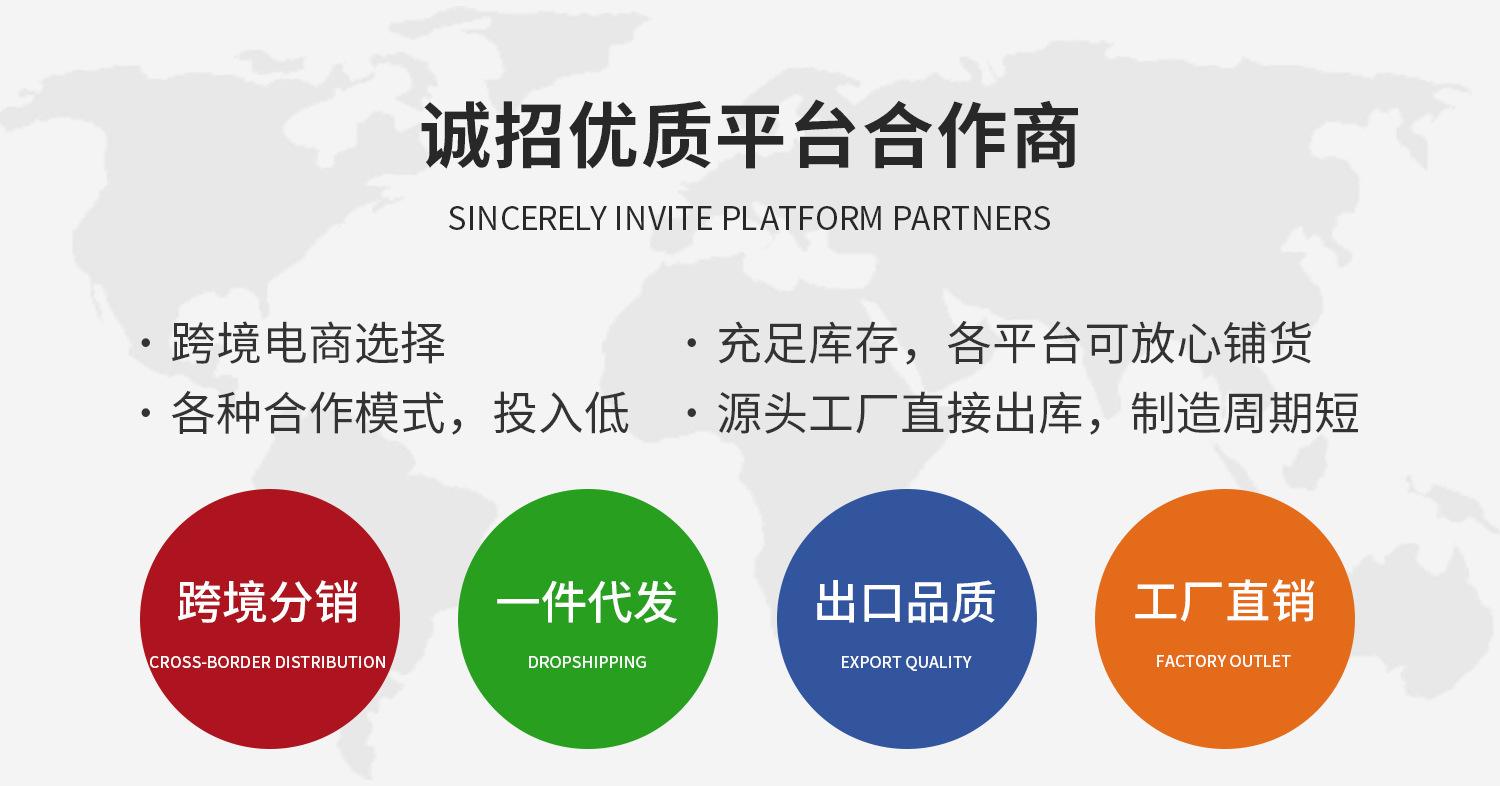 诚招优质平台合作商

SINCERELY INVITE PLATFORM PARTNERS

· 跨境电商选择
· 各种合作模式，投入低

· 充足库存，各平台可放心铺货
· 源头工厂直接出库，制造周期短

跨境分销
CROSS-BORDER DISTRIBUTION

一件代发
DROPSHIPPING

出口品质
EXPORT QUALITY

工厂直销
FACTORY OUTLET